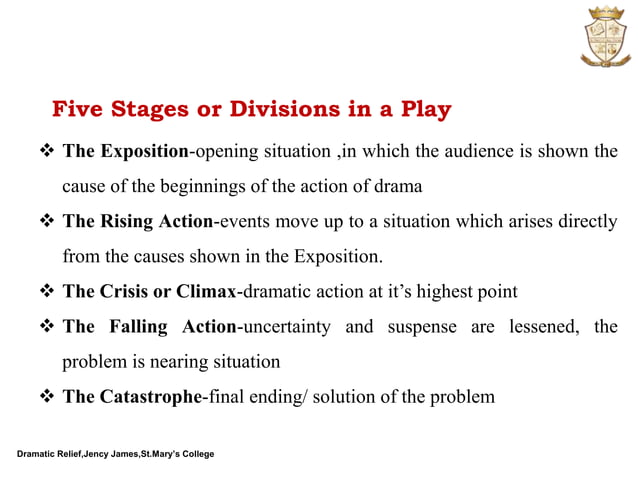 Five Stages or Divisions in a Play

❖ The Exposition-opening situation ,in which the audience is shown the cause of the beginnings of the action of drama

❖ The Rising Action-events move up to a situation which arises directly from the causes shown in the Exposition.

❖ The Crisis or Climax-dramatic action at it's highest point

❖ The Falling Action-uncertainty and suspense are lessened, the problem is nearing situation

❖ The Catastrophe-final ending/ solution of the problem

Dramatic Relief,Jency James,St.Mary's College